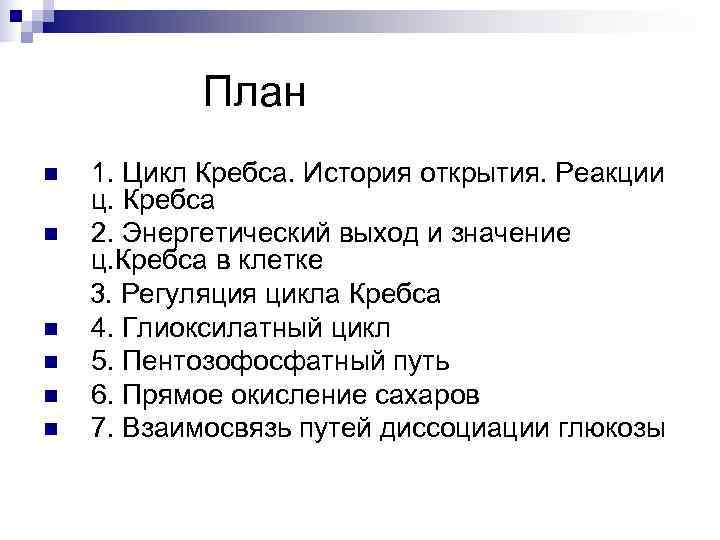 План

1. Цикл Кребса. История открытия. Реакции ц. Кребса
2. Энергетический выход и значение ц.Кребса в клетке
3. Регуляция цикла Кребса
4. Глиоксилатный цикл
5. Пентозофосфатный путь
6. Прямое окисление сахаров
7. Взаимосвязь путей диссоциации глюкозы